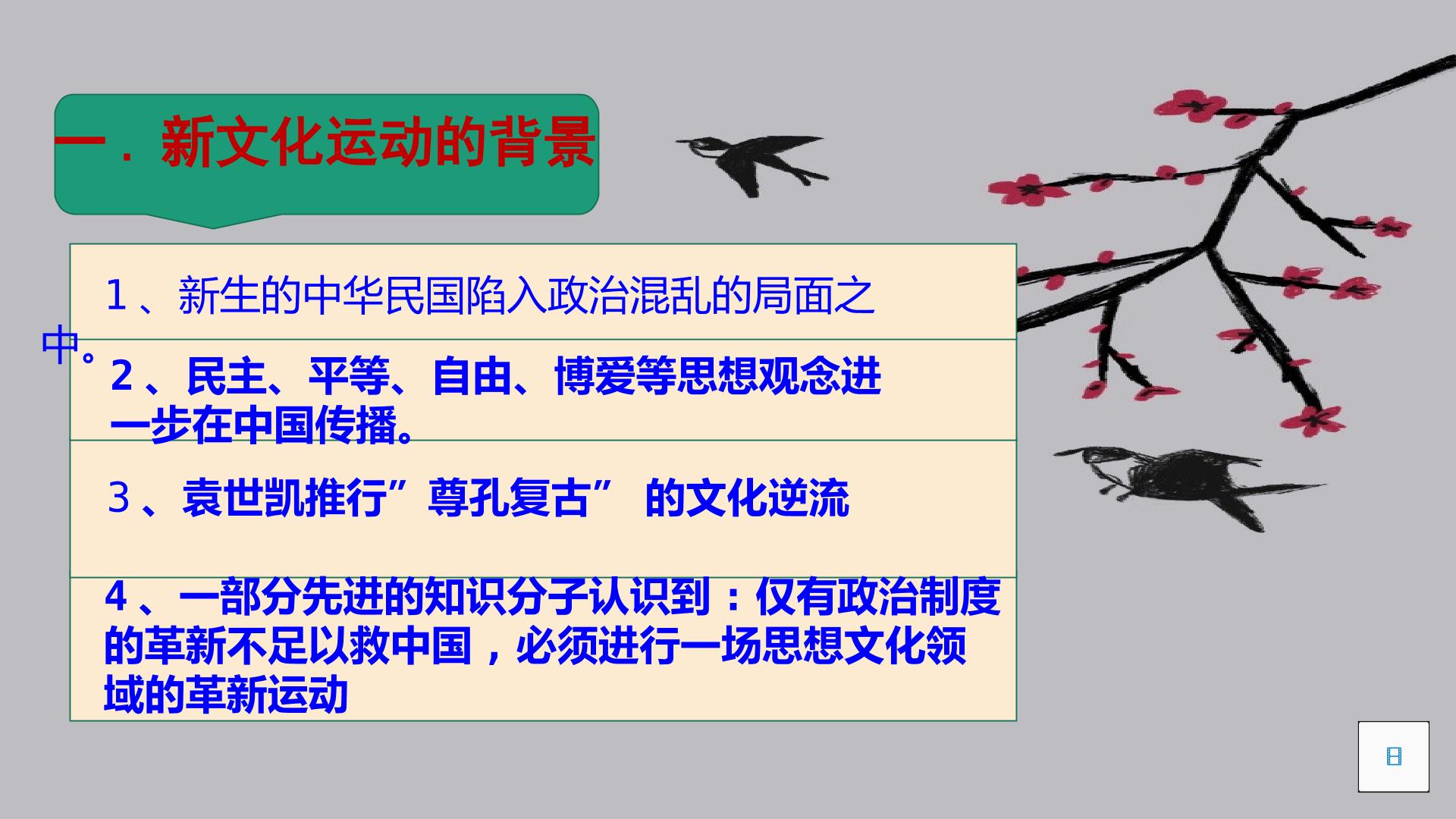 一．新文化运动的背景

1、新生的中华民国陷入政治混乱的局面之中。

2、民主、平等、自由、博爱等思想观念进一步在中国传播。

3、袁世凯推行”尊孔复古” 的文化逆流

4、一部分先进的知识分子认识到：仅有政治制度的革新不足以救中国，必须进行一场思想文化领域的革新运动